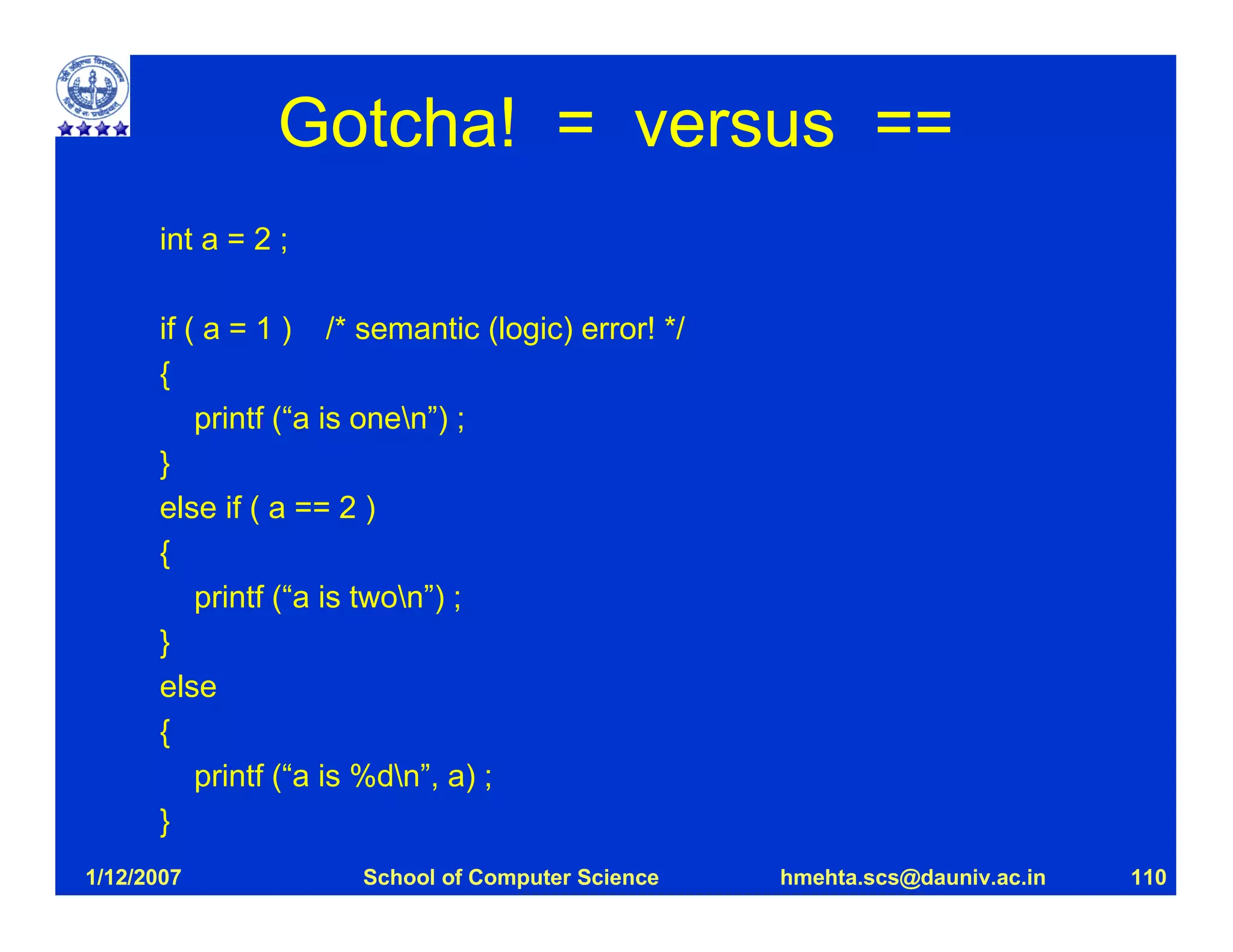 Gotcha! = versus ==

int a = 2 ;

if ( a = 1 )   /* semantic (logic) error! */
{
  printf (“a is one\n”) ;
}
else if ( a == 2 )
{
  printf (“a is two\n”) ;
}
else
{
  printf (“a is %d\n”, a) ;
}

1/12/2007 School of Computer Science hmehta.scs@dauniv.ac.in 110